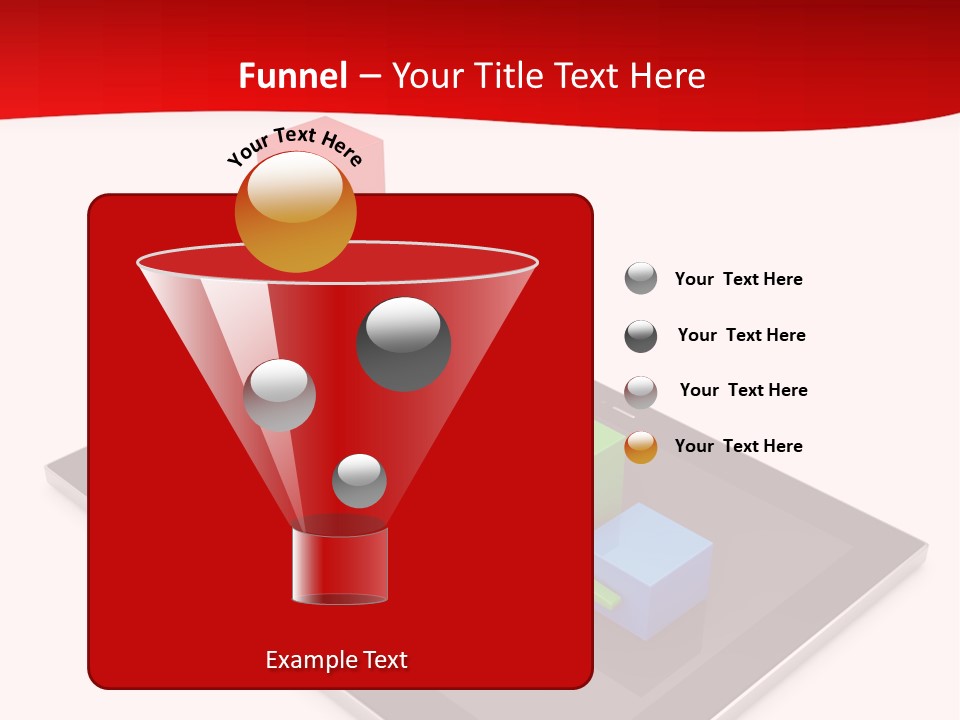 Funnel – Your Title Text Here

Your Text Here

Your Text Here

Your Text Here

Your Text Here

Your Text Here

Example Text